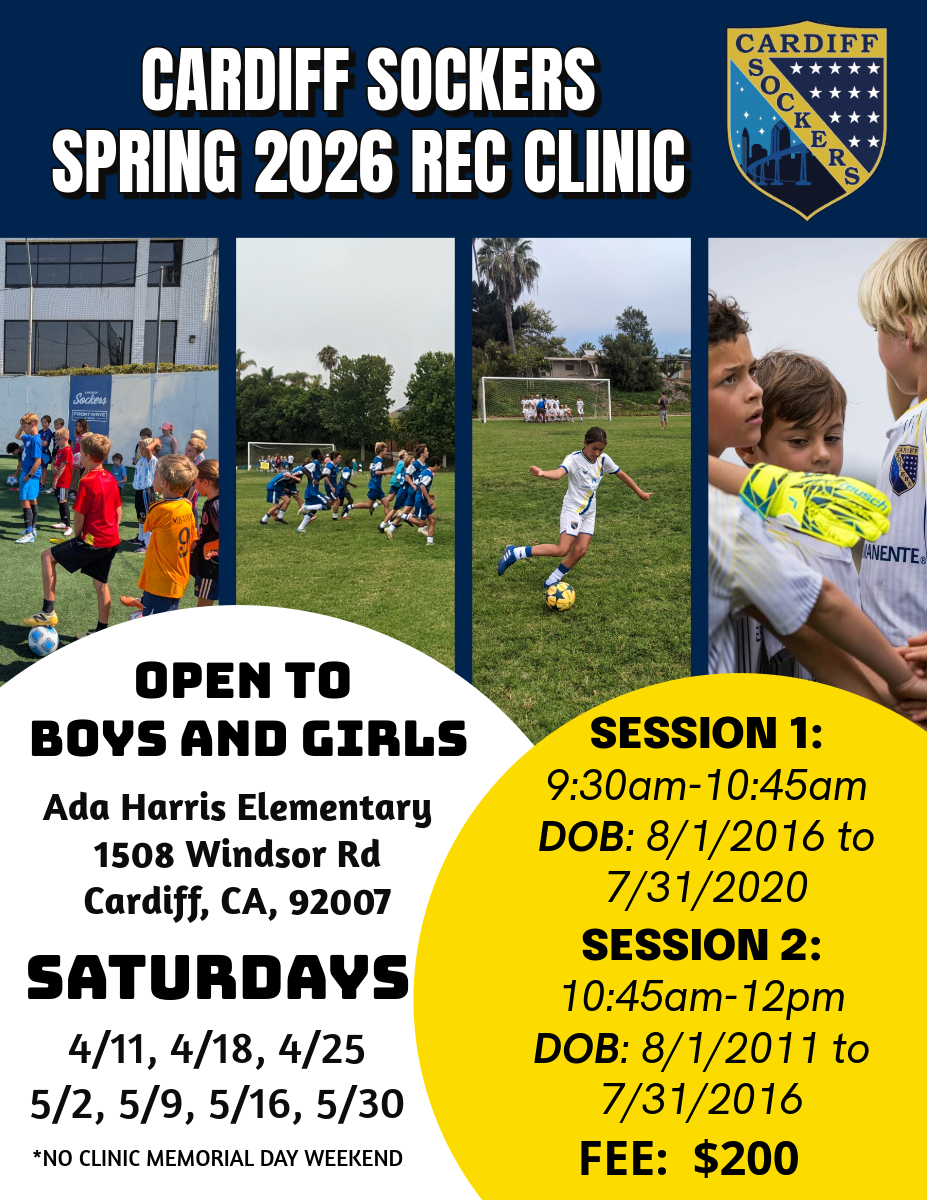 CARDIFF SOCKERS
SPRING 2026 REC CLINIC

CARDIFF SOCKERS

Sockers
FRONTWAVE

OPEN TO
BOYS AND GIRLS

Ada Harris Elementary
1508 Windsor Rd
Cardiff, CA, 92007

SATURDAYS
4/11, 4/18, 4/25
5/2, 5/9, 5/16, 5/30

*NO CLINIC MEMORIAL DAY WEEKEND

SESSION 1:
9:30am-10:45am
DOB: 8/1/2016 to 7/31/2020

SESSION 2:
10:45am-12pm
DOB: 8/1/2011 to 7/31/2016

FEE: $200